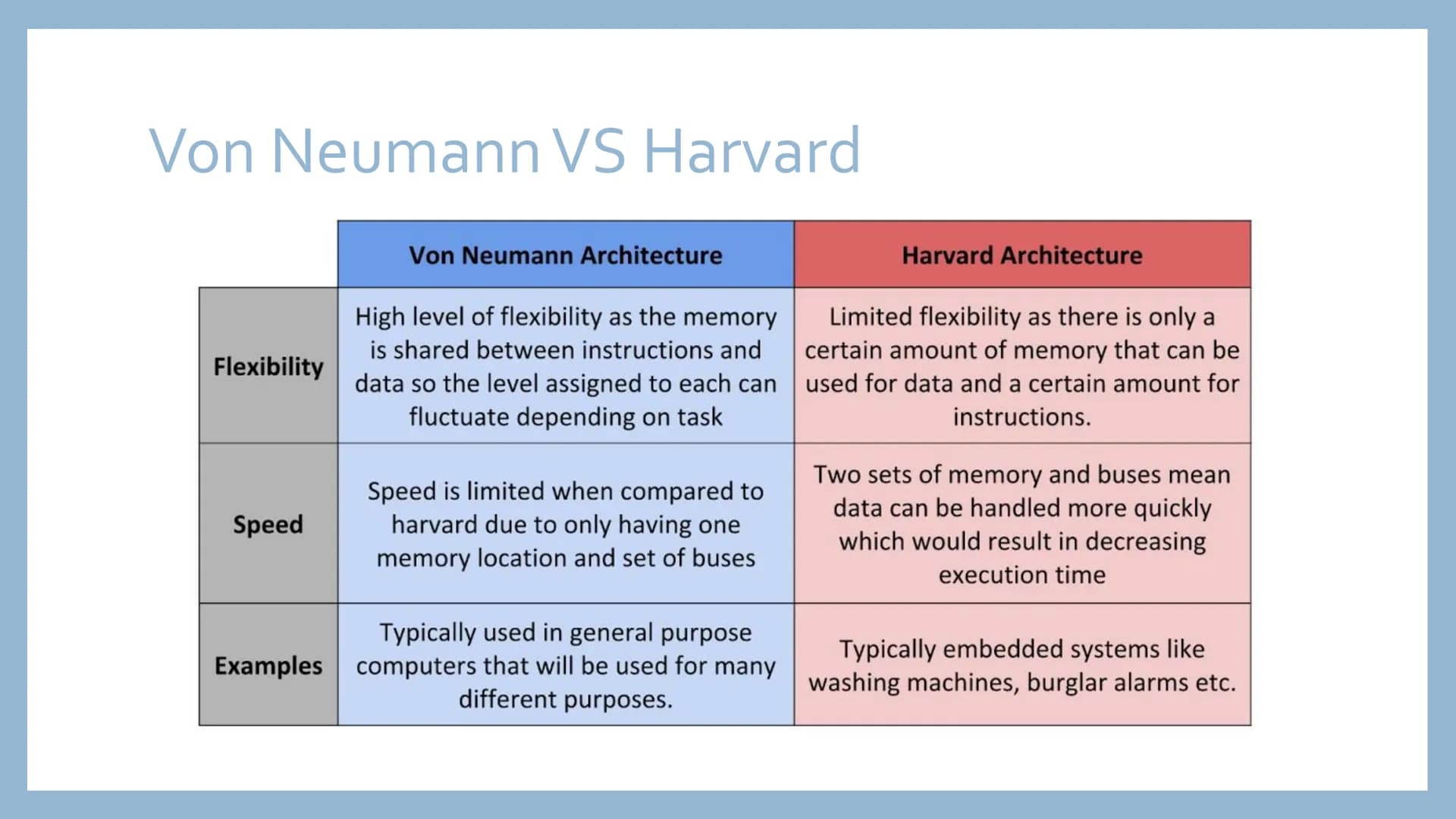 Von Neumann VS Harvard

| | Von Neumann Architecture | Harvard Architecture |
|---|---|---|
| Flexibility | High level of flexibility as the memory is shared between instructions and data so the level assigned to each can fluctuate depending on task | Limited flexibility as there is only a certain amount of memory that can be used for data and a certain amount for instructions. |
| Speed | Speed is limited when compared to harvard due to only having one memory location and set of buses | Two sets of memory and buses mean data can be handled more quickly which would result in decreasing execution time |
| Examples | Typically used in general purpose computers that will be used for many different purposes. | Typically embedded systems like washing machines, burglar alarms etc. |